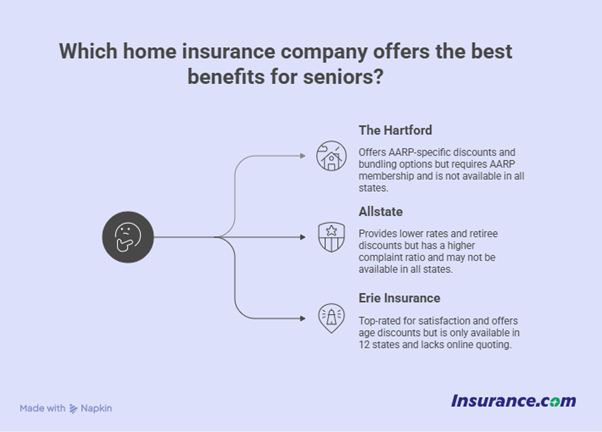 Which home insurance company offers the best benefits for seniors?

The Hartford

Offers AARP-specific discounts and bundling options but requires AARP membership and is not available in all states.

Allstate

Provides lower rates and retiree discounts but has a higher complaint ratio and may not be available in all states.

Erie Insurance

Top-rated for satisfaction and offers age discounts but is only available in 12 states and lacks online quoting.

Made with Napkin

Insurance.com